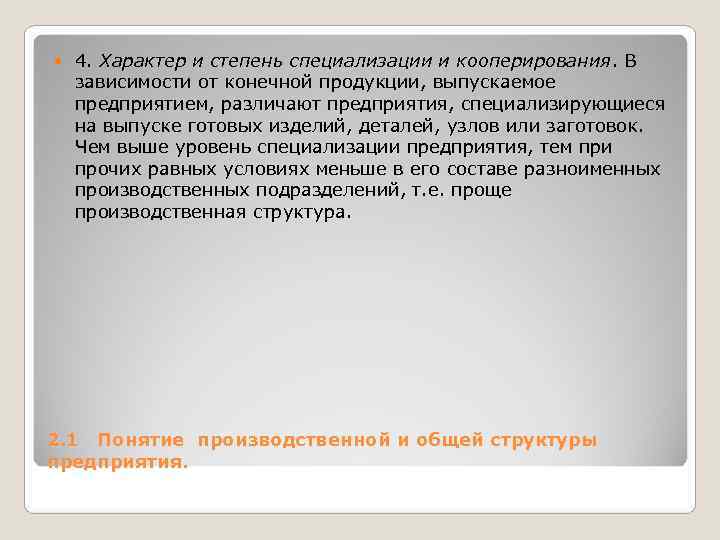 4. Характер и степень специализации и кооперирования. В зависимости от конечной продукции, выпускаемое предприятием, различают предприятия, специализирующиеся на выпуске готовых изделий, деталей, узлов или заготовок. Чем выше уровень специализации предприятия, тем при прочих равных условиях меньше в его составе разноименных производственных подразделений, т.е. проще производственная структура.

2.1 Понятие производственной и общей структуры предприятия.